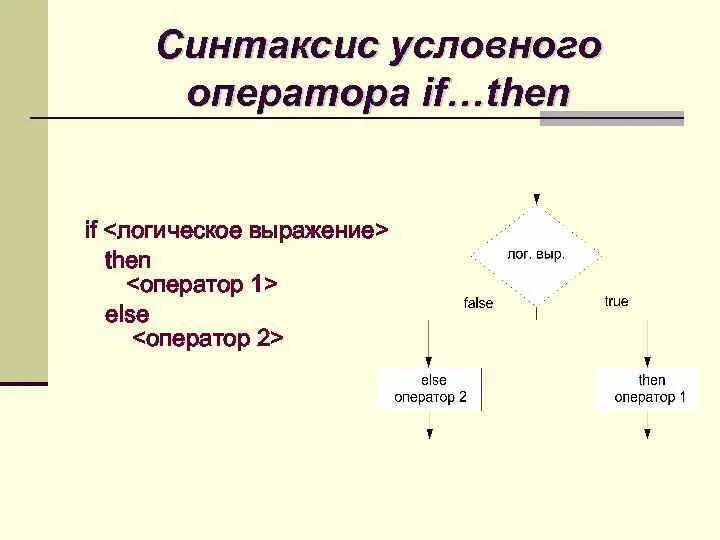 Синтаксис условного оператора if…then

if <логическое выражение>
then
<оператор 1>
else
<оператор 2>

лог. выр.

false

true

else
оператор 2

then
оператор 1